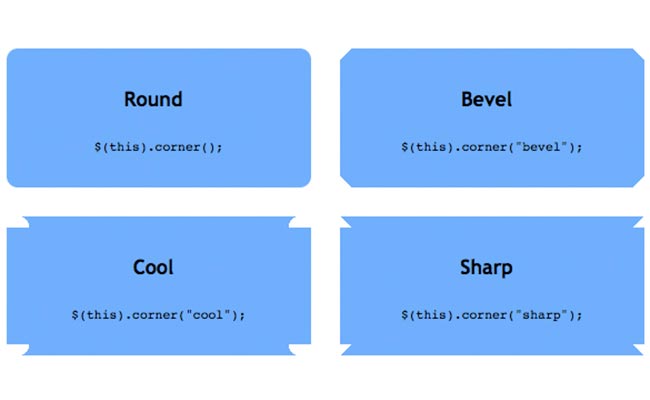 Round

$(this).corner();

Bevel

$(this).corner("bevel");

Cool

$(this).corner("cool");

Sharp

$(this).corner("sharp");